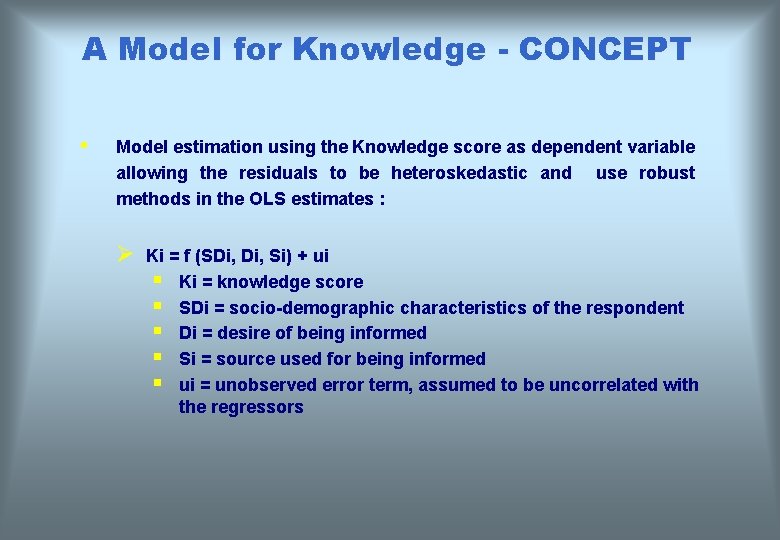 A Model for Knowledge - CONCEPT

Model estimation using the Knowledge score as dependent variable allowing the residuals to be heteroskedastic and use robust methods in the OLS estimates :

Ki = f (SDi, Di, Si) + ui

Ki = knowledge score

SDi = socio-demographic characteristics of the respondent

Di = desire of being informed

Si = source used for being informed

ui = unobserved error term, assumed to be uncorrelated with the regressors